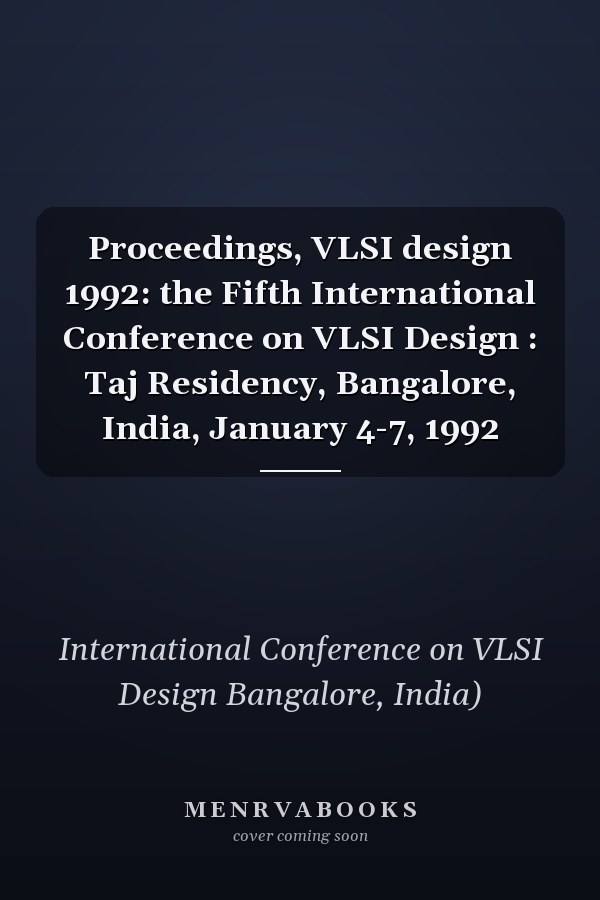 Proceedings, VLSI design 1992: the Fifth International Conference on VLSI Design : Taj Residency, Bangalore, India, January 4-7, 1992

International Conference on VLSI Design Bangalore, India)

MENRVABOOKS
cover coming soon